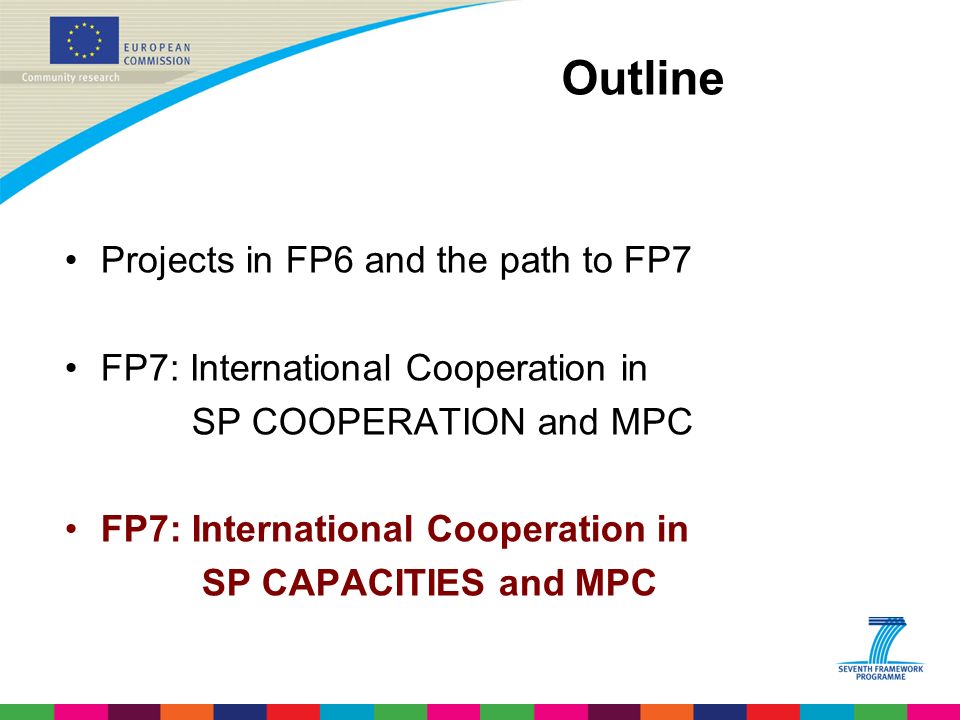 EUROPEAN COMMISSION
Community research

Outline

• Projects in FP6 and the path to FP7

• FP7: International Cooperation in SP COOPERATION and MPC

• FP7: International Cooperation in SP CAPACITIES and MPC

SEVENTH FRAMEWORK PROGRAMME